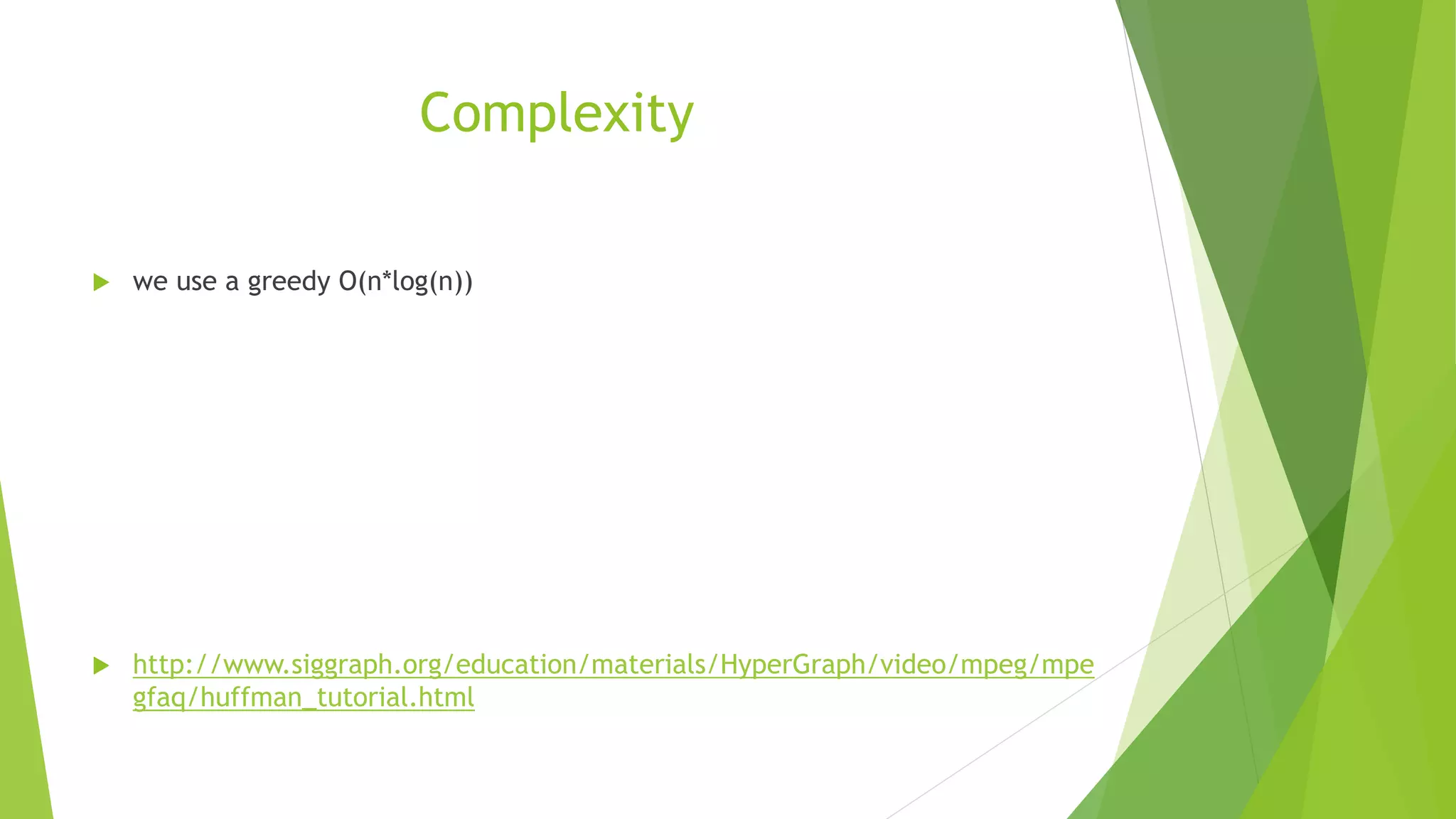 Complexity

we use a greedy O(n*log(n))

http://www.siggraph.org/education/materials/HyperGraph/video/mpeg/mpegfaq/huffman_tutorial.html